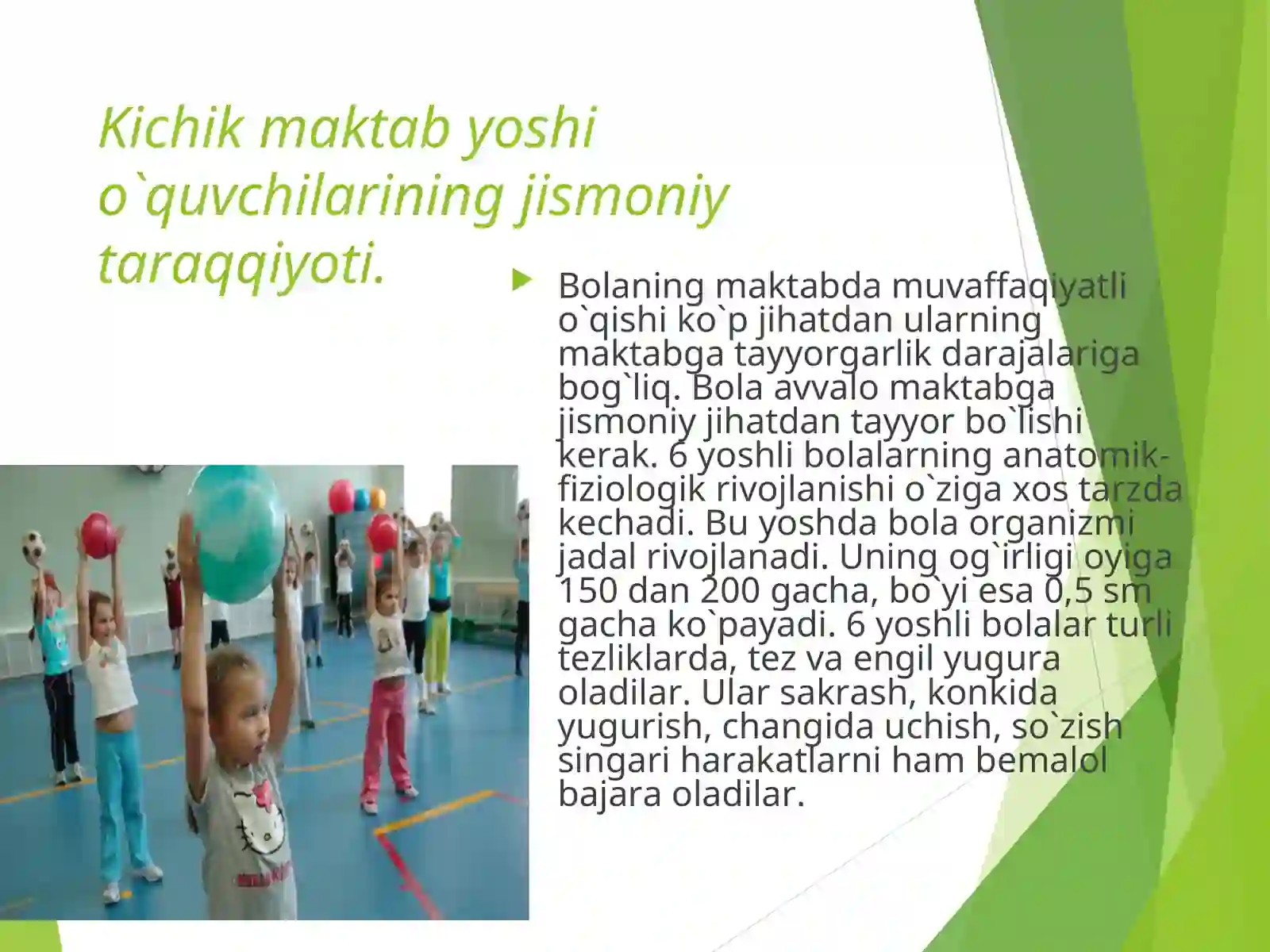 Kichik maktab yoshi o`quvchilarining jismoniy taraqqiyoti.

Bolaning maktabda muvaffaqiyatli o`qishi ko`p jihatdan ularning maktabga tayyorgarlik darajalariga bog`liq. Bola avvalo maktabga jismoniy jihatdan tayyor bo`lishi kerak. 6 yoshli bolalarning anatomik-fiziologik rivojlanishi o`ziga xos tarzda kechadi. Bu yoshda bola organizmi jadal rivojlanadi. Uning og`irligi oyiga 150 dan 200 gacha, bo`yi esa 0,5 sm gacha ko`payadi. 6 yoshli bolalar turli tezliklarda, tez va engil yugura oladilar. Ular sakrash, konkida yugurish, changida uchish, so`zish singari harakatlarni ham bemalol bajara oladilar.